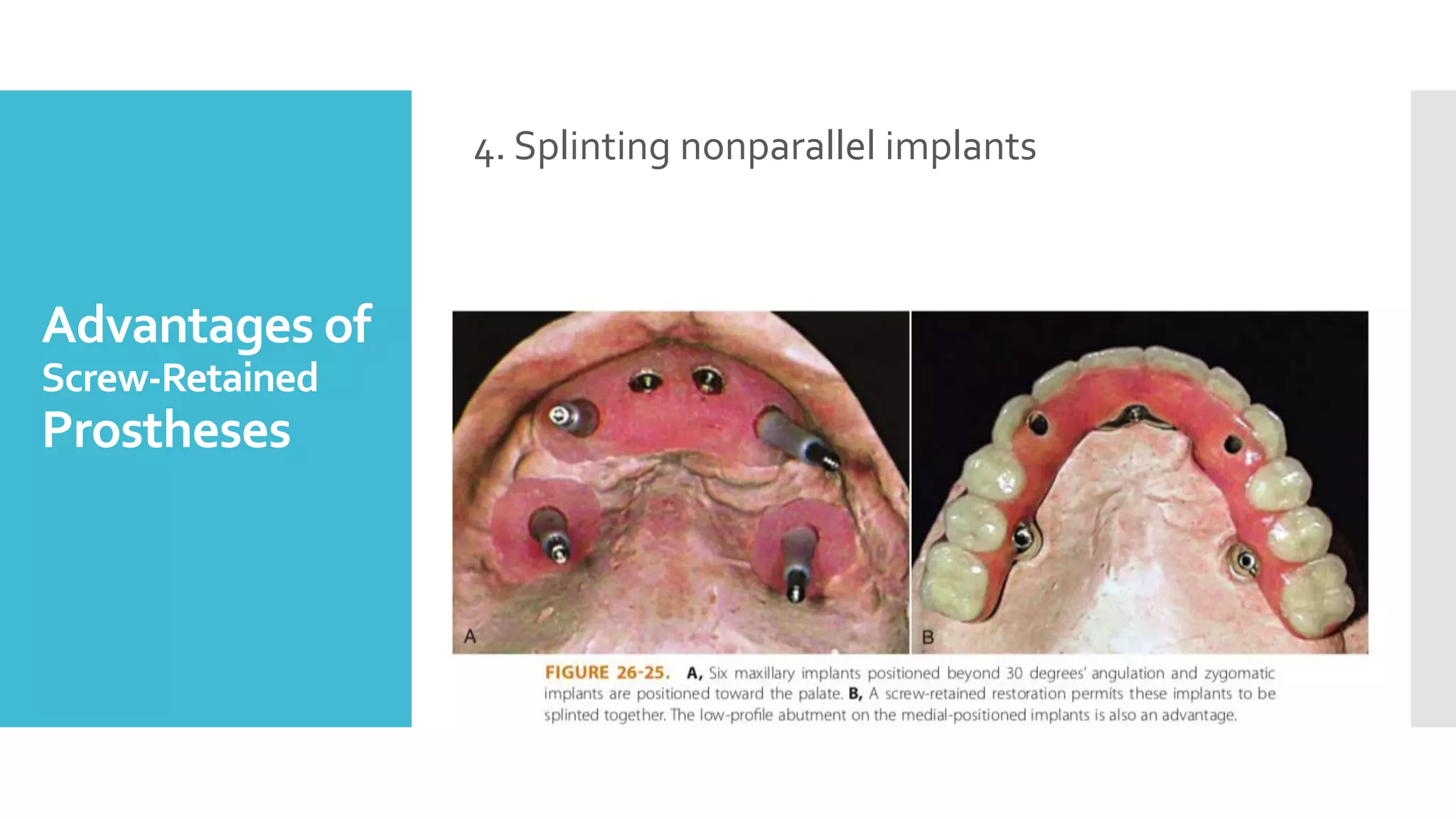 Advantages of Screw-Retained Prostheses

4. Splinting nonparallel implants

A

B

FIGURE 26-25. A, Six maxillary implants positioned beyond 30 degrees' angulation and zygomatic implants are positioned toward the palate. B, A screw-retained restoration permits these implants to be splinted together. The low-profile abutment on the medial-positioned implants is also an advantage.